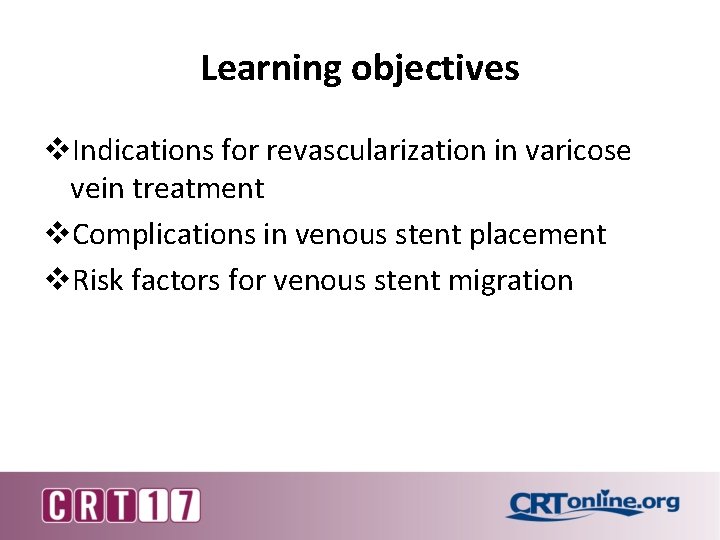 Learning objectives

❖Indications for revascularization in varicose vein treatment

❖Complications in venous stent placement

❖Risk factors for venous stent migration

CRT17

CRTonline.org